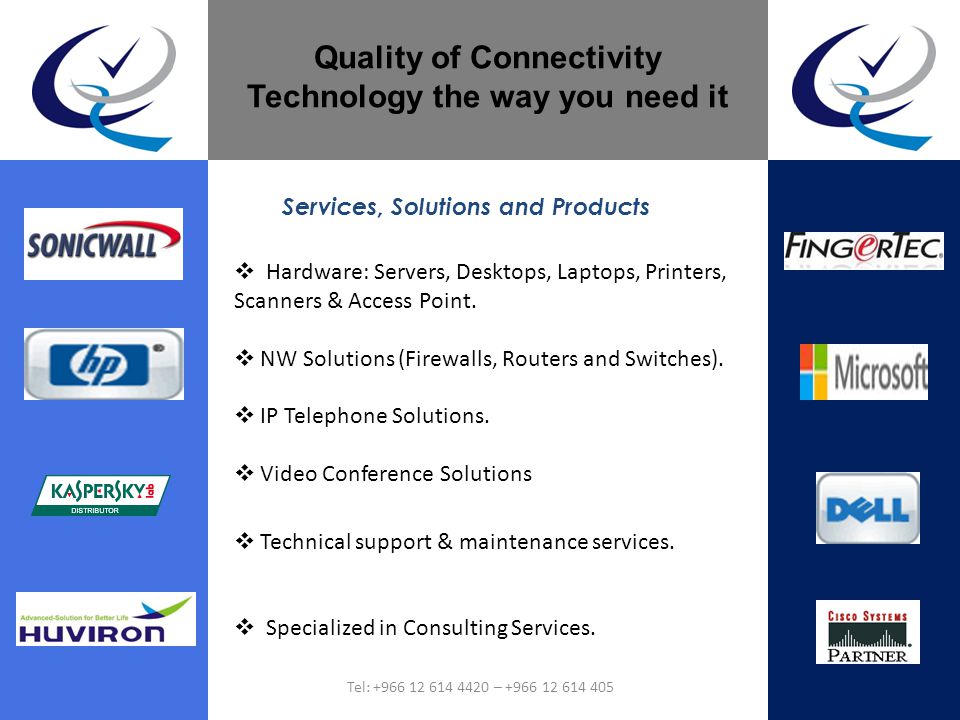 Quality of Connectivity
Technology the way you need it

SONICWALL

hp

KASPERSKY lab
DISTRIBUTOR

Advanced-Solution for Better Life
HUVIRON

Services, Solutions and Products

❖ Hardware: Servers, Desktops, Laptops, Printers, Scanners & Access Point.

❖ NW Solutions (Firewalls, Routers and Switches).

❖ IP Telephone Solutions.

❖ Video Conference Solutions

❖ Technical support & maintenance services.

❖ Specialized in Consulting Services.

Tel: +966 12 614 4420 – +966 12 614 405

FINGERTEC

Microsoft

DELL

CISCO SYSTEMS
PARTNER